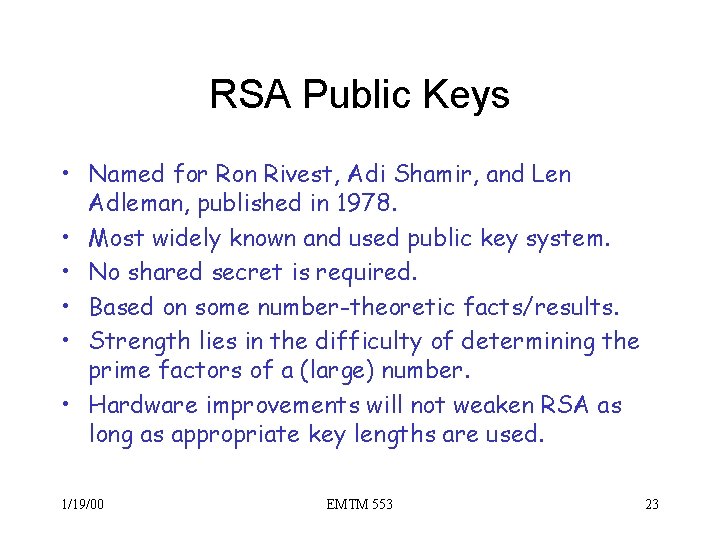 RSA Public Keys

• Named for Ron Rivest, Adi Shamir, and Len Adleman, published in 1978.
• Most widely known and used public key system.
• No shared secret is required.
• Based on some number-theoretic facts/results.
• Strength lies in the difficulty of determining the prime factors of a (large) number.
• Hardware improvements will not weaken RSA as long as appropriate key lengths are used.

1/19/00 EMTM 553 23